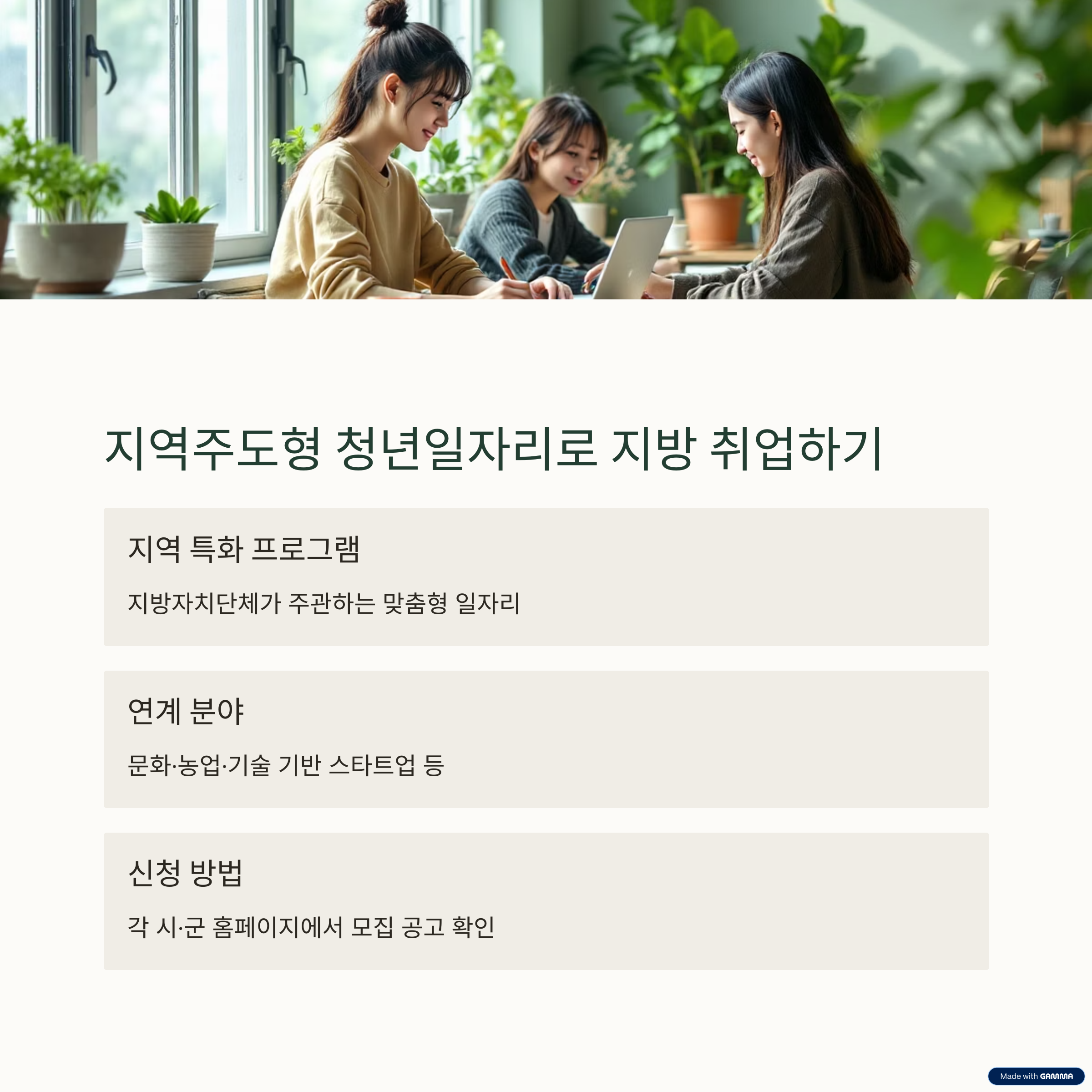 지역주도형 청년일자리로 지방 취업하기

지역 특화 프로그램

지방자치단체가 주관하는 맞춤형 일자리

연계 분야

문화·농업·기술 기반 스타트업 등

신청 방법

각 시·군 홈페이지에서 모집 공고 확인

Made with GAMMA